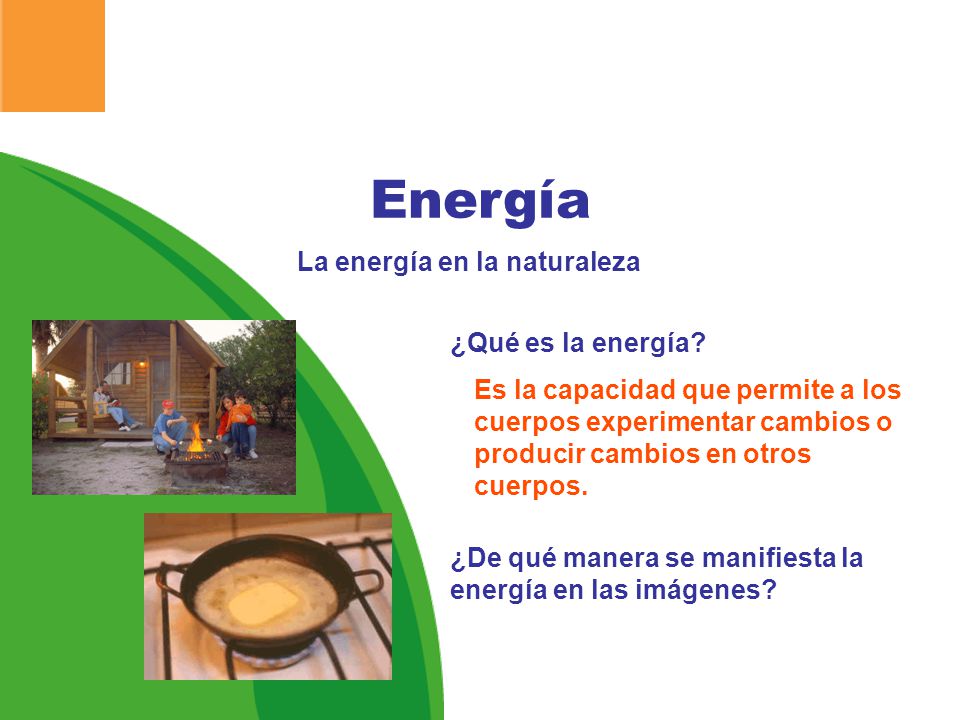 Energía

La energía en la naturaleza

¿Qué es la energía?

Es la capacidad que permite a los cuerpos experimentar cambios o producir cambios en otros cuerpos.

¿De qué manera se manifiesta la energía en las imágenes?